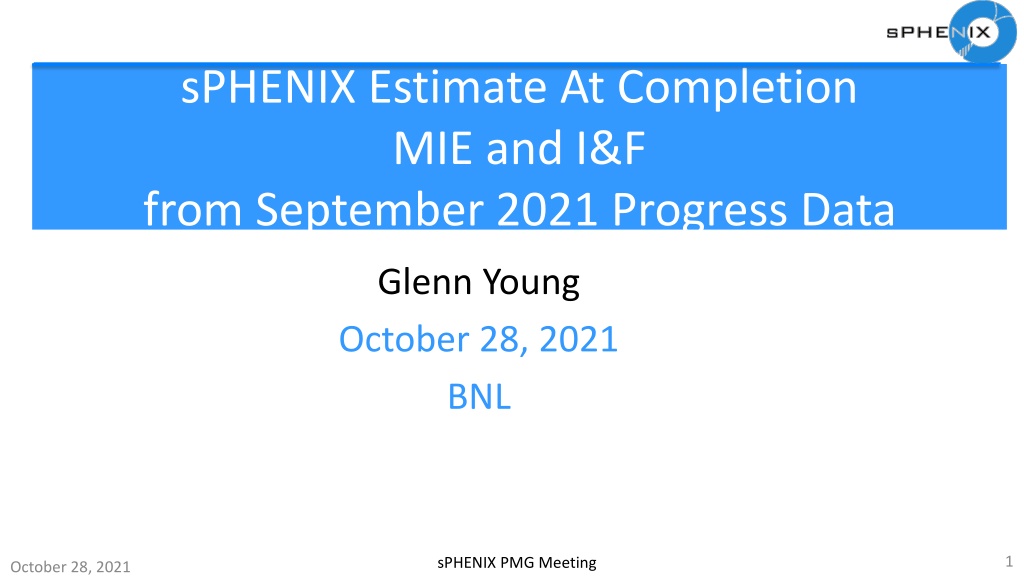 sPHENIX

sPHENIX Estimate At Completion
MIE and I&F
from September 2021 Progress Data

Glenn Young

October 28, 2021

BNL

October 28, 2021

sPHENIX PMG Meeting

1